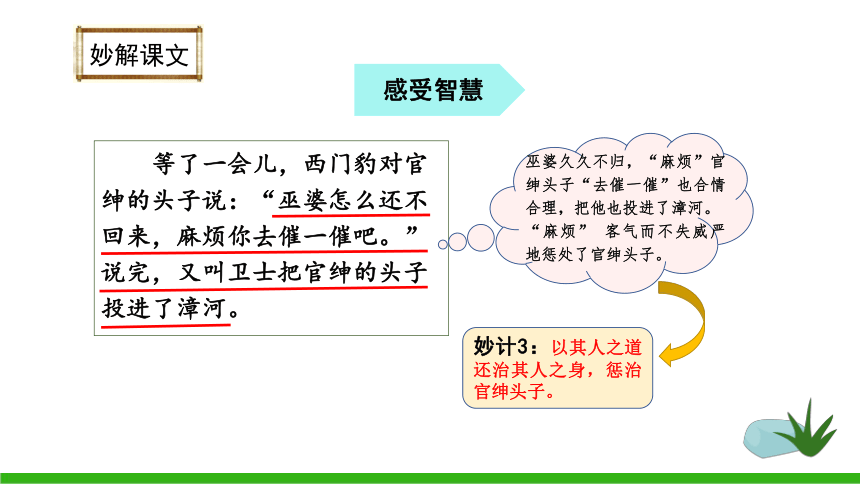 妙解课文

感受智慧

等了一会儿，西门豹对官绅的头子说：“巫婆怎么还不回来，麻烦你去催一催吧。”说完，又叫卫士把官绅的头子投进了漳河。

巫婆久久不归，“麻烦”官绅头子“去催一催”也合情合理，把他也投进了漳河。“麻烦” 客气而不失威严地惩处了官绅头子。

妙计3：以其人之道还治其人之身，惩治官绅头子。